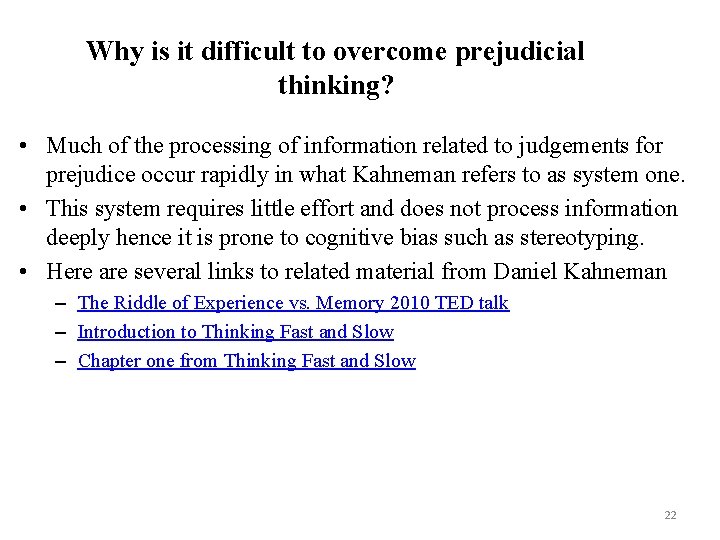 Why is it difficult to overcome prejudicial thinking?

• Much of the processing of information related to judgements for prejudice occur rapidly in what Kahneman refers to as system one.

• This system requires little effort and does not process information deeply hence it is prone to cognitive bias such as stereotyping.

• Here are several links to related material from Daniel Kahneman

– The Riddle of Experience vs. Memory 2010 TED talk

– Introduction to Thinking Fast and Slow

– Chapter one from Thinking Fast and Slow

22